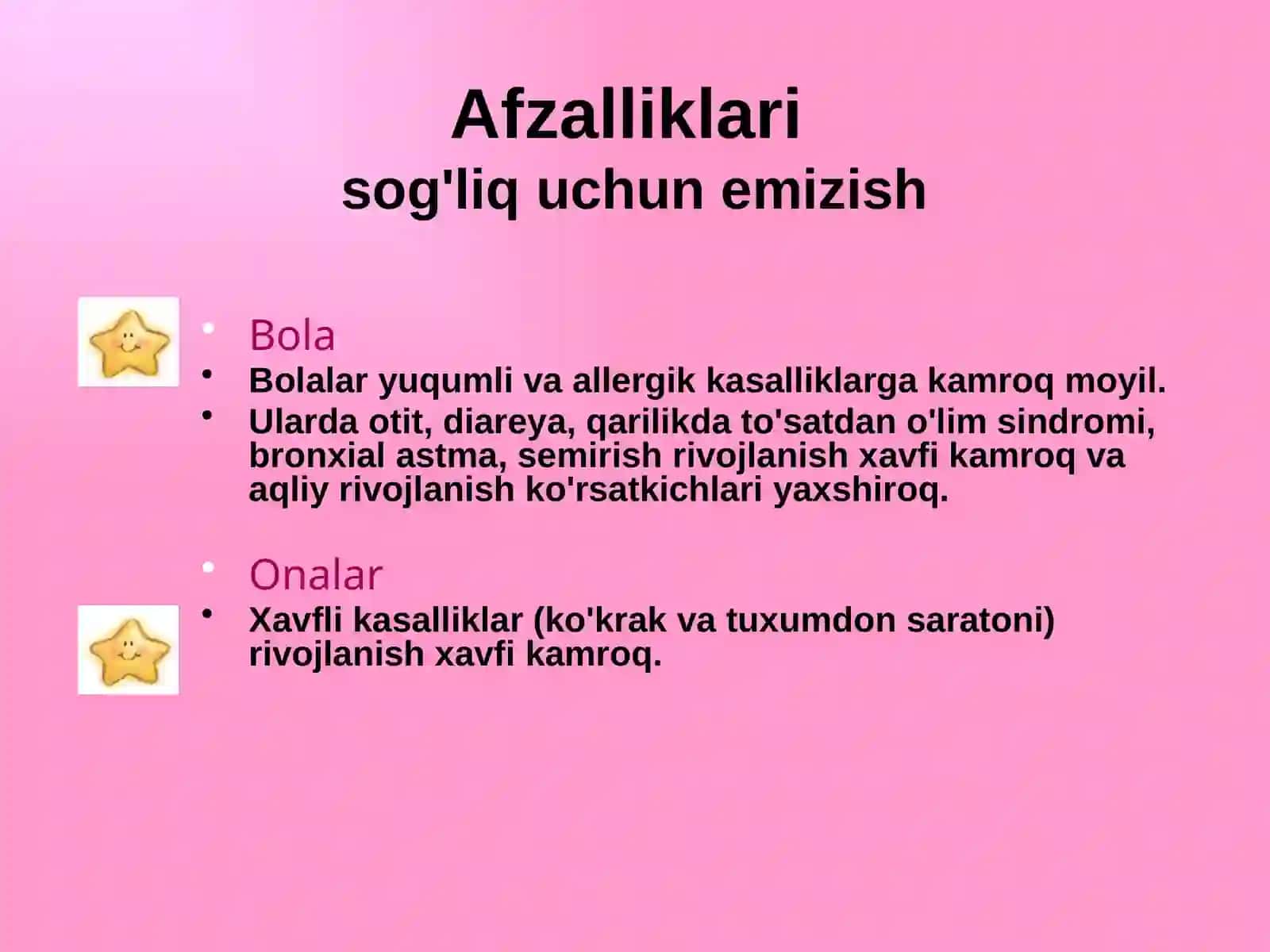 Afzalliklari
sog'liq uchun emizish

• Bola
• Bolalar yuqumli va allergik kasalliklarga kamroq moyil.
• Ularda otit, diareya, qarilikda to'satdan o'lim sindromi, bronxial astma, semirish rivojlanish xavfi kamroq va aqliy rivojlanish ko'rsatkichlari yaxshiroq.

• Onalar
• Xavfli kasalliklar (ko'krak va tuxumdon saratoni) rivojlanish xavfi kamroq.